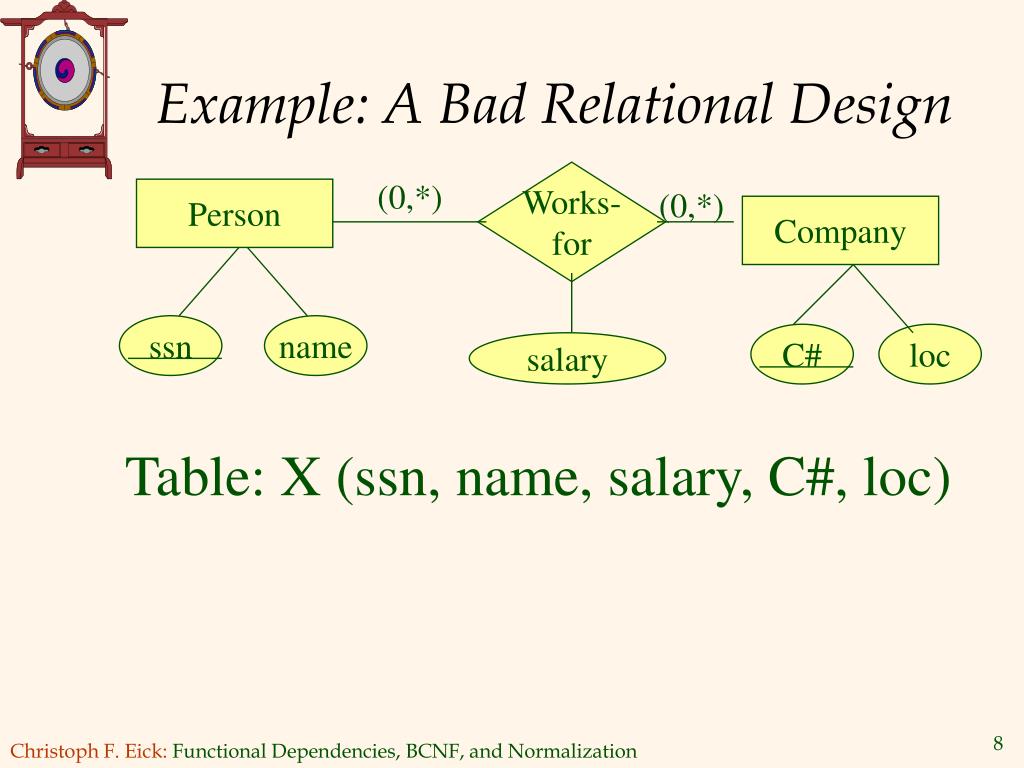 Example: A Bad Relational Design

Person

(0,*)

Works-for

(0,*)

Company

ssn

name

salary

C#

loc

Table: X (ssn, name, salary, C#, loc)

Christoph F. Eick: Functional Dependencies, BCNF, and Normalization

8